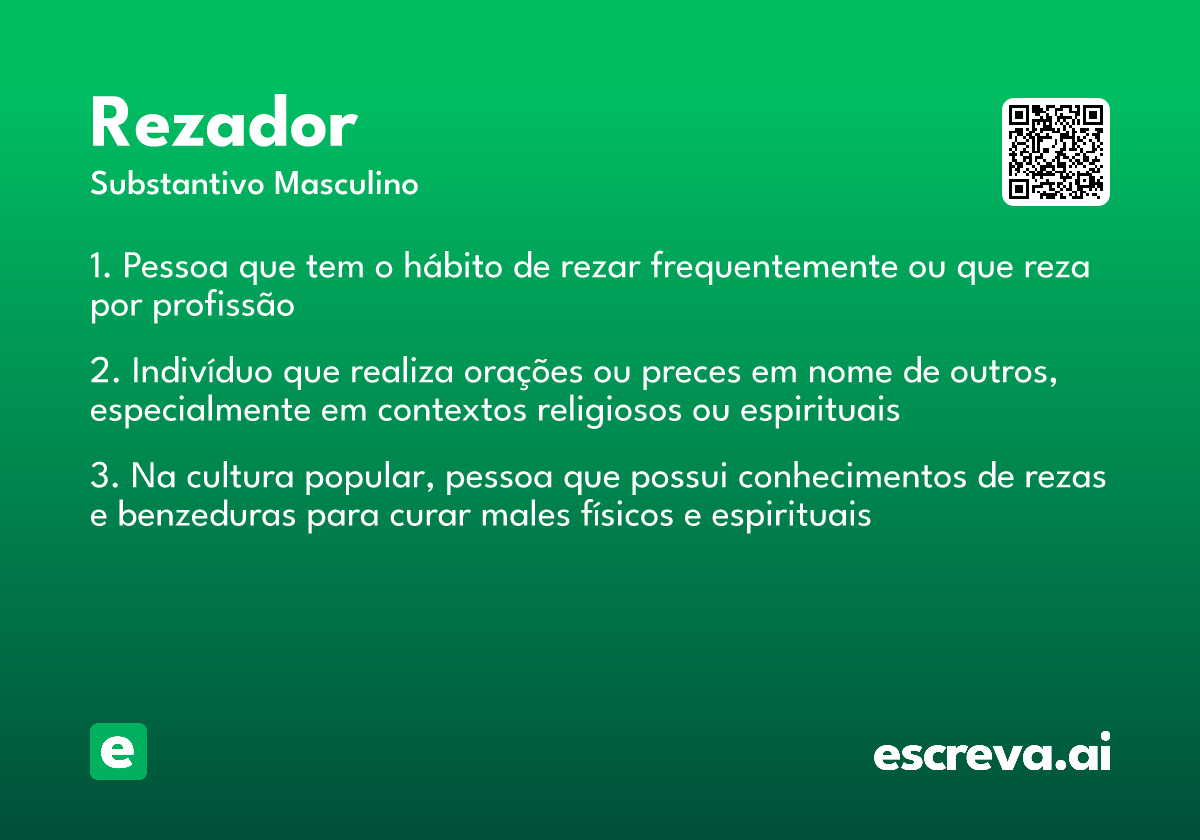 Rezador

Substantivo Masculino

1. Pessoa que tem o hábito de rezar frequentemente ou que reza por profissão

2. Indivíduo que realiza orações ou preces em nome de outros, especialmente em contextos religiosos ou espirituais

3. Na cultura popular, pessoa que possui conhecimentos de rezas e benzeduras para curar males físicos e espirituais

e

escreva.ai